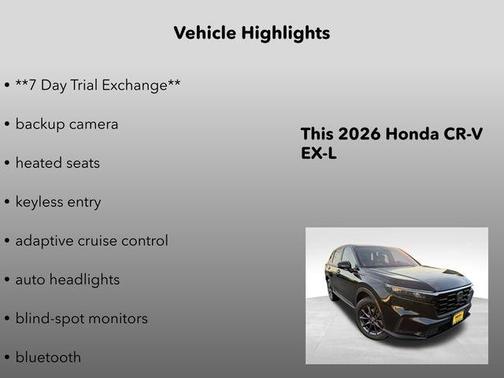 Vehicle Highlights

• **7 Day Trial Exchange**

• backup camera

• heated seats

• keyless entry

• adaptive cruise control

• auto headlights

• blind-spot monitors

• bluetooth

This 2026 Honda CR-V EX-L